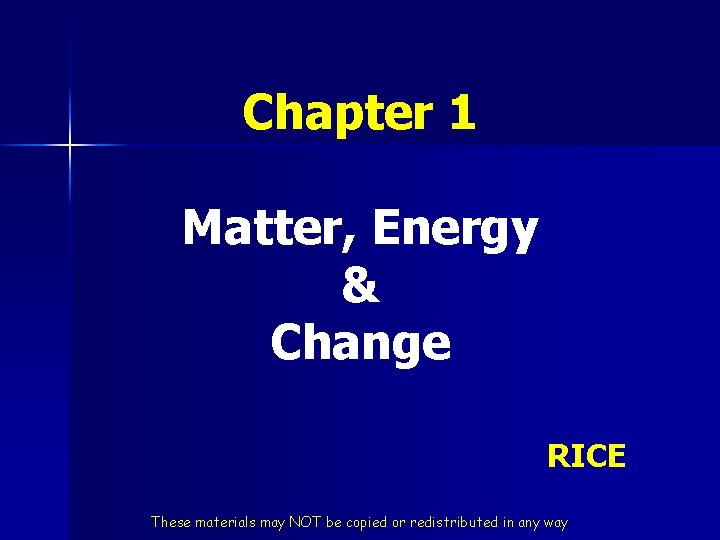 Chapter 1

Matter, Energy
&
Change

RICE

These materials may NOT be copied or redistributed in any way